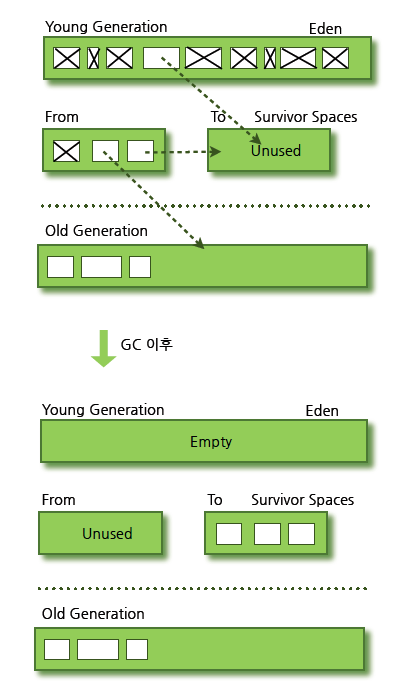 Young Generation Eden

From To Survivor Spaces

Unused

Old Generation

GC 이후

Young Generation Eden

Empty

From To Survivor Spaces

Unused

Old Generation